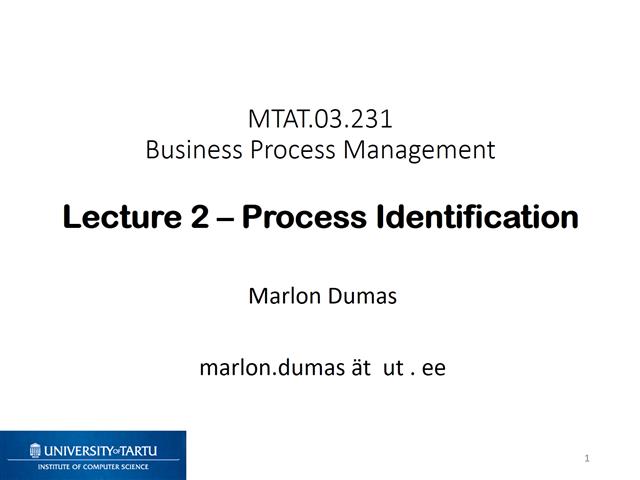 MTAT.03.231
Business Process Management

Lecture 2 – Process Identification

Marlon Dumas

marlon.dumas ät ut . ee

UNIVERSITY OF TARTU
INSTITUTE OF COMPUTER SCIENCE

1